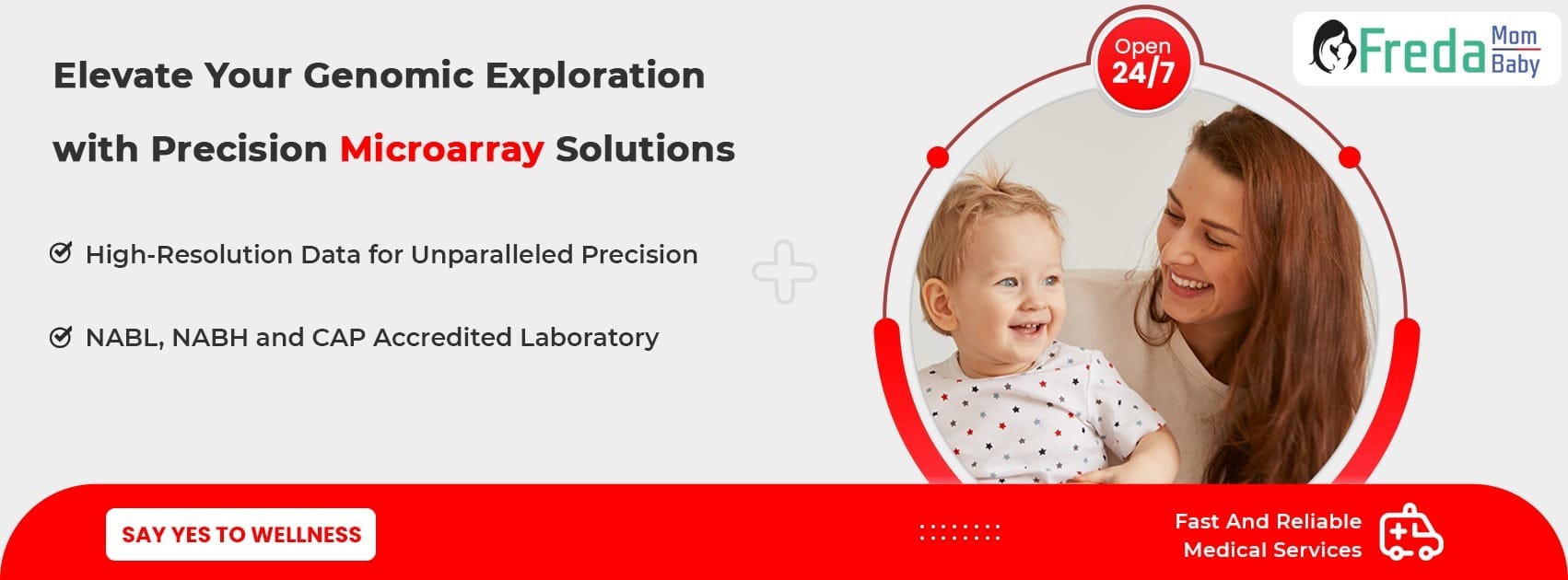 Elevate Your Genomic Exploration with Precision Microarray Solutions

High-Resolution Data for Unparalleled Precision

NABL, NABH and CAP Accredited Laboratory

Open 24/7

Freda Mom Baby

SAY YES TO WELLNESS

Fast And Reliable Medical Services